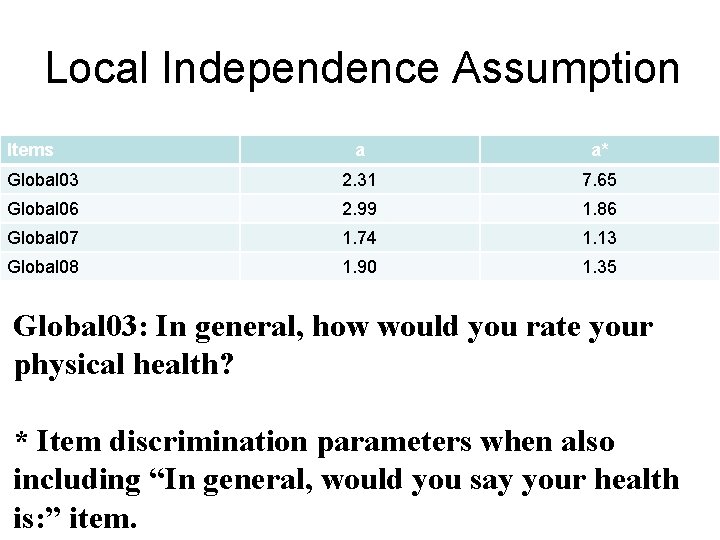 Local Independence Assumption

| Items | a | a* |
|---|---|---|
| Global03 | 2.31 | 7.65 |
| Global06 | 2.99 | 1.86 |
| Global07 | 1.74 | 1.13 |
| Global08 | 1.90 | 1.35 |

Global03: In general, how would you rate your physical health?

* Item discrimination parameters when also including “In general, would you say your health is:” item.